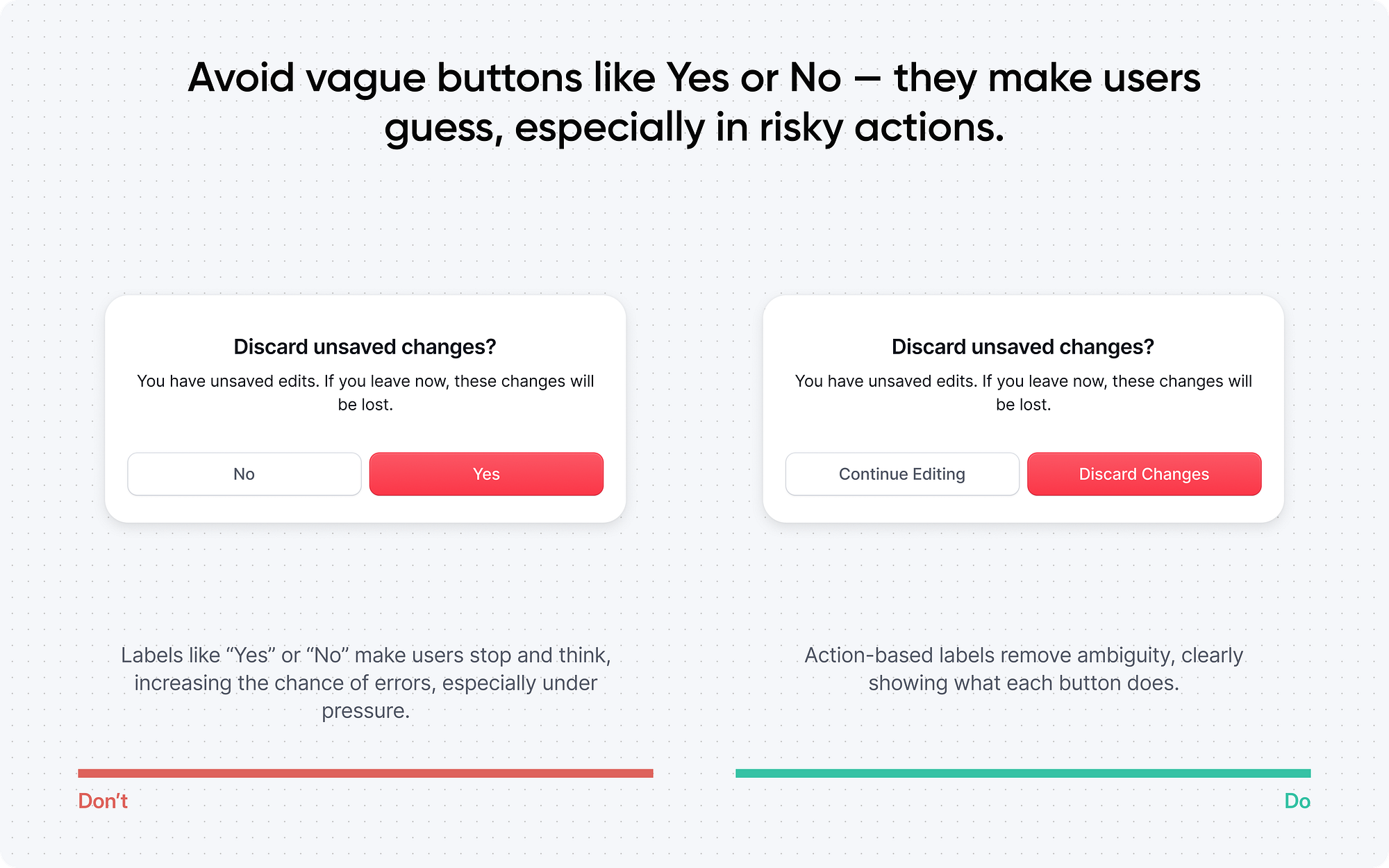 Avoid vague buttons like Yes or No — they make users guess, especially in risky actions.

Discard unsaved changes?

You have unsaved edits. If you leave now, these changes will be lost.

No

Yes

Labels like “Yes” or “No” make users stop and think, increasing the chance of errors, especially under pressure.

Don’t

Discard unsaved changes?

You have unsaved edits. If you leave now, these changes will be lost.

Continue Editing

Discard Changes

Action-based labels remove ambiguity, clearly showing what each button does.

Do